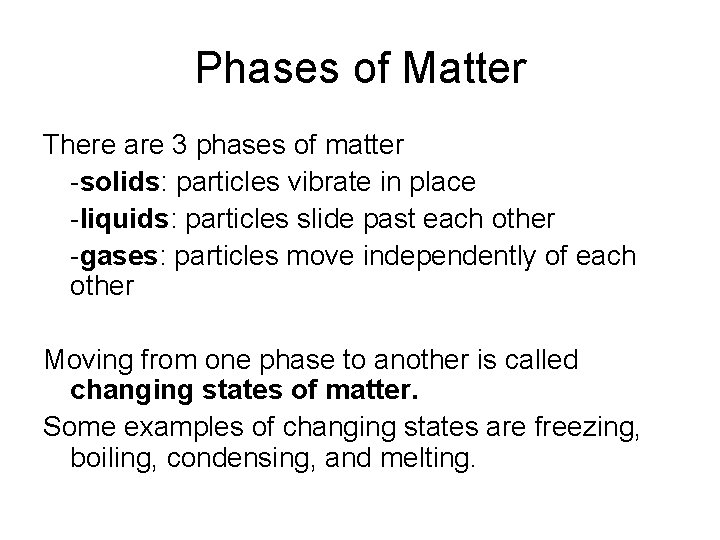 Phases of Matter

There are 3 phases of matter
-solids: particles vibrate in place
-liquids: particles slide past each other
-gases: particles move independently of each other

Moving from one phase to another is called changing states of matter.

Some examples of changing states are freezing, boiling, condensing, and melting.